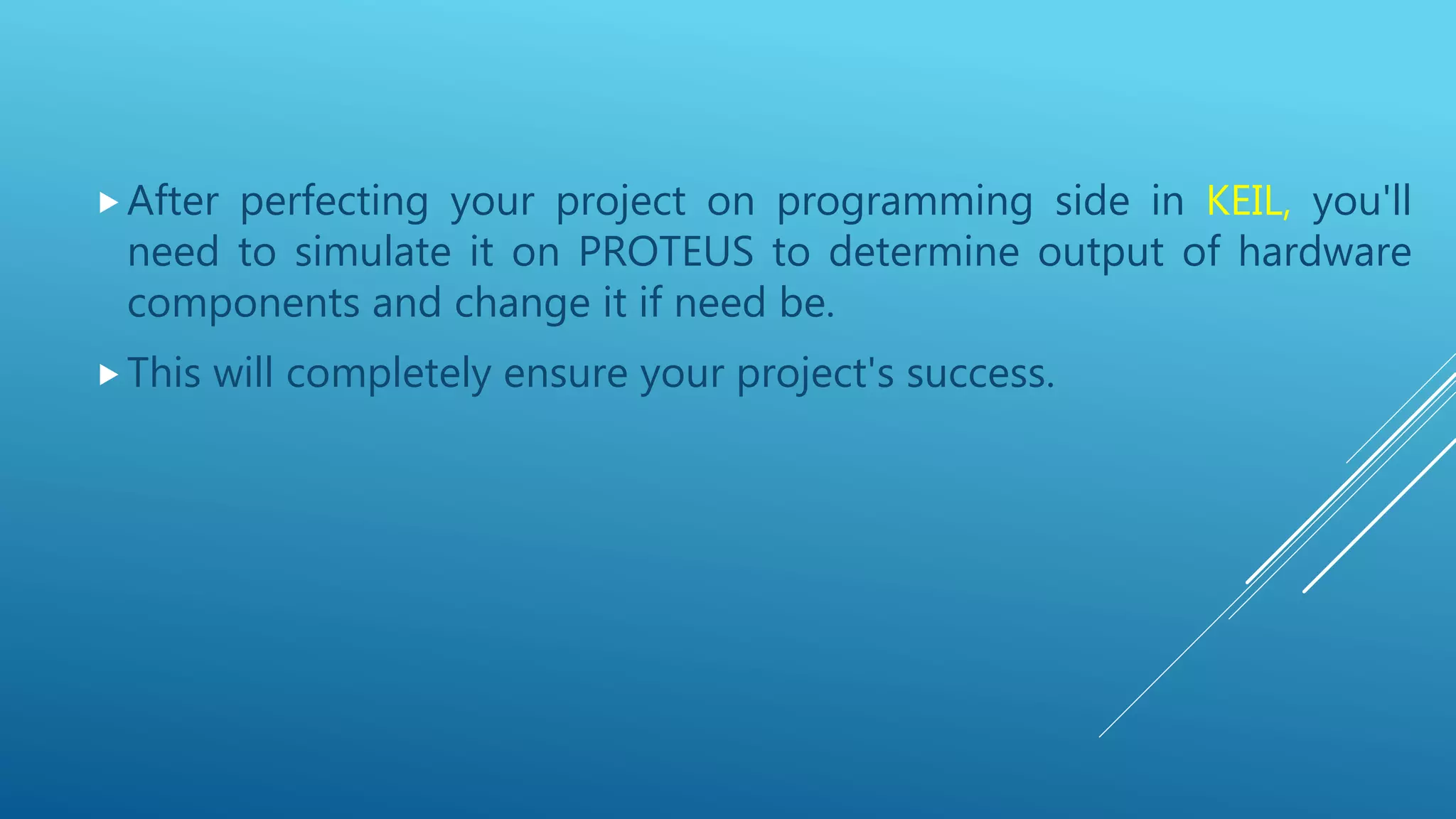 After perfecting your project on programming side in KEIL, you'll need to simulate it on PROTEUS to determine output of hardware components and change it if need be.

This will completely ensure your project's success.